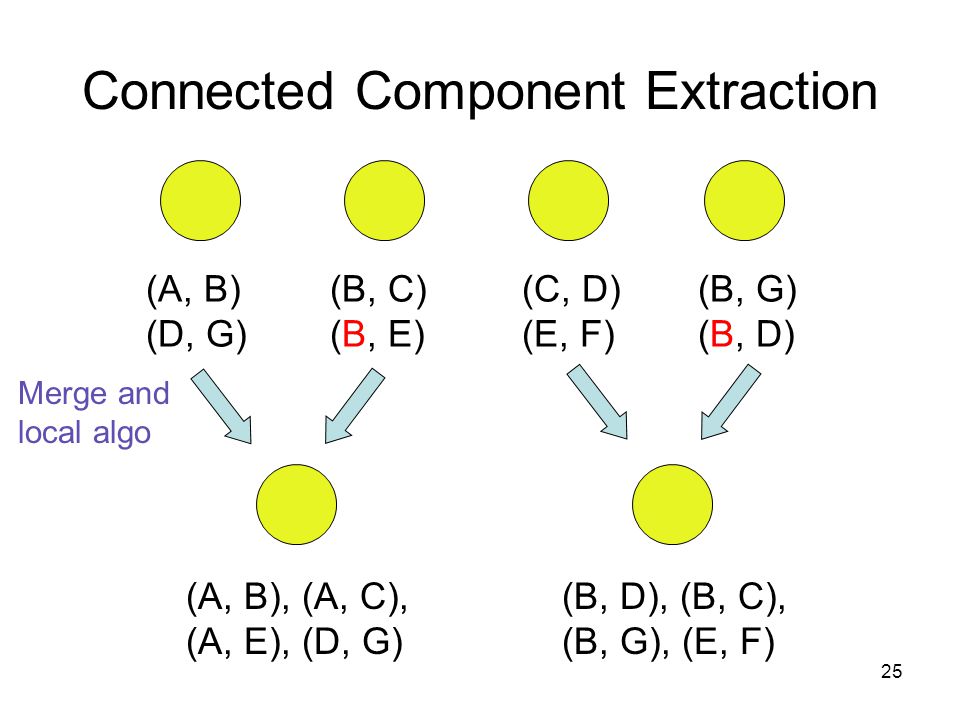 Connected Component Extraction

(A, B)
(D, G)

(B, C)
(B, E)

(C, D)
(E, F)

(B, G)
(B, D)

Merge and local algo

(A, B), (A, C),
(A, E), (D, G)

(B, D), (B, C),
(B, G), (E, F)

25